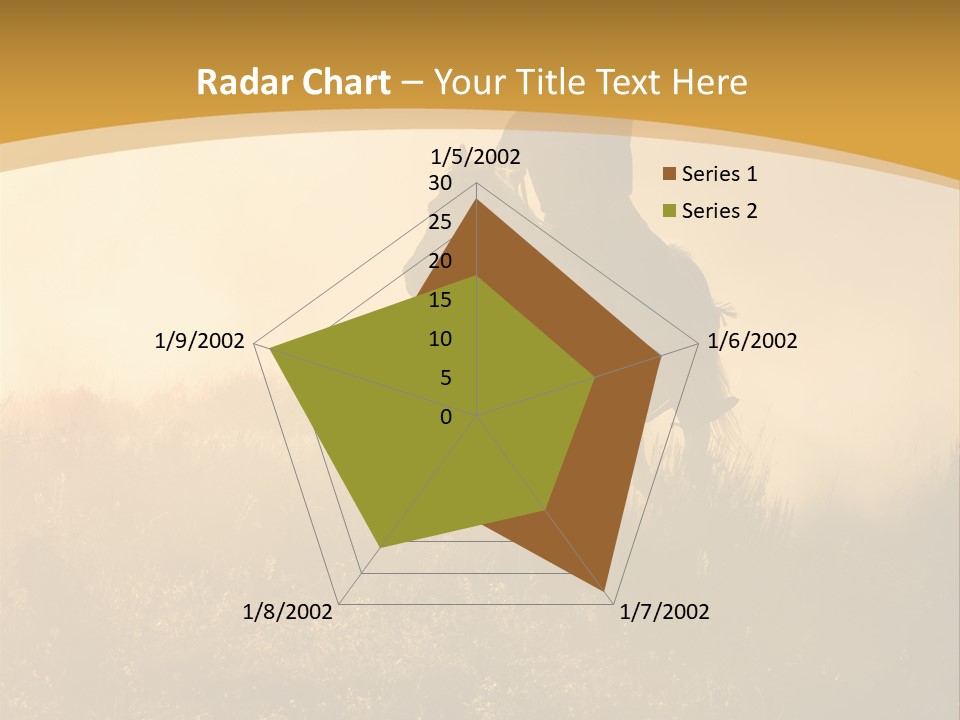 Radar Chart – Your Title Text Here

1/5/2002
30
25
20
15
10
5
0

Series 1
Series 2

1/6/2002
1/7/2002
1/8/2002
1/9/2002